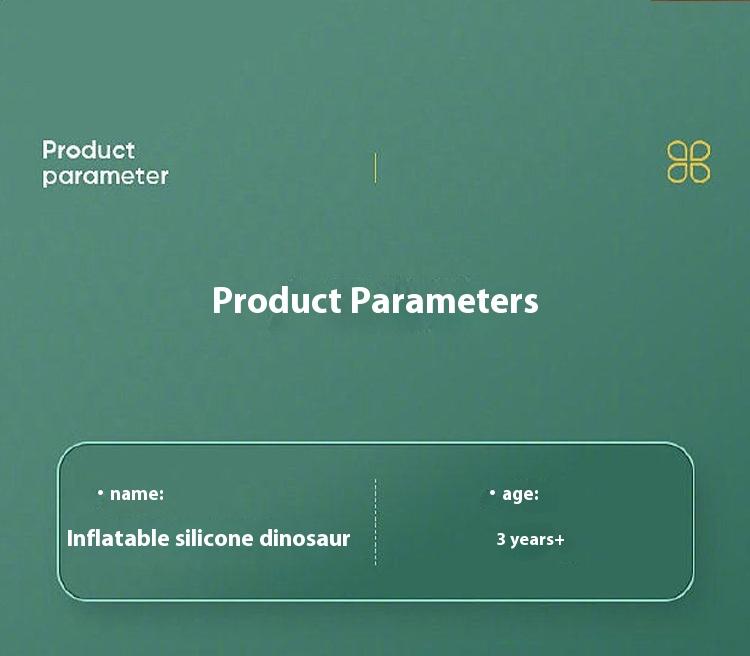 Product parameter

Product Parameters

• name:
Inflatable silicone dinosaur

• age:
3 years+